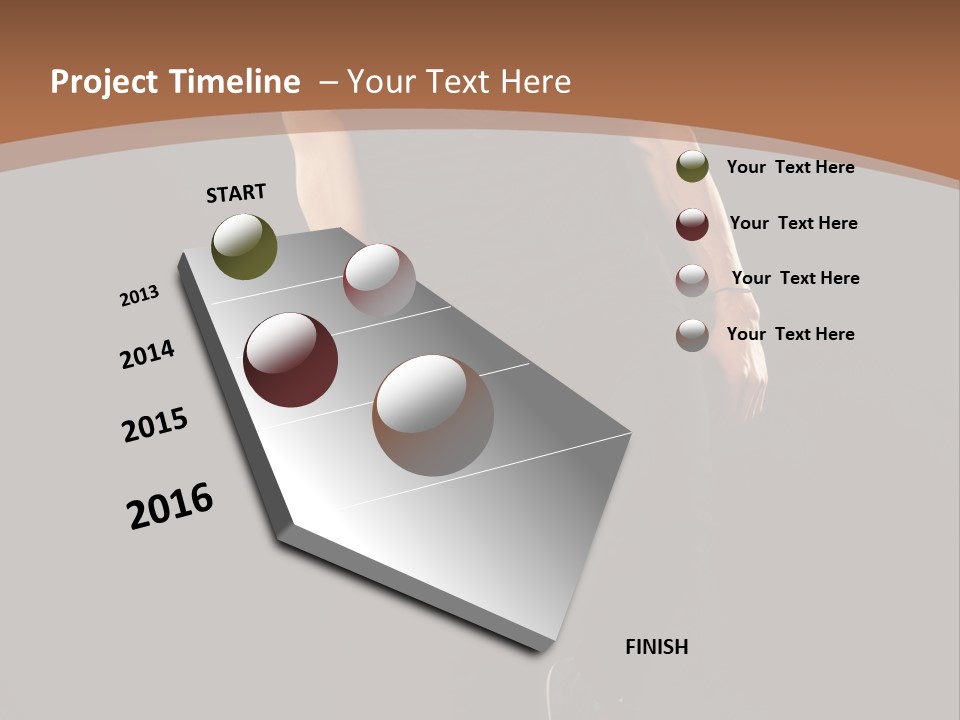 Project Timeline – Your Text Here

START

2013

2014

2015

2016

FINISH

Your Text Here

Your Text Here

Your Text Here

Your Text Here